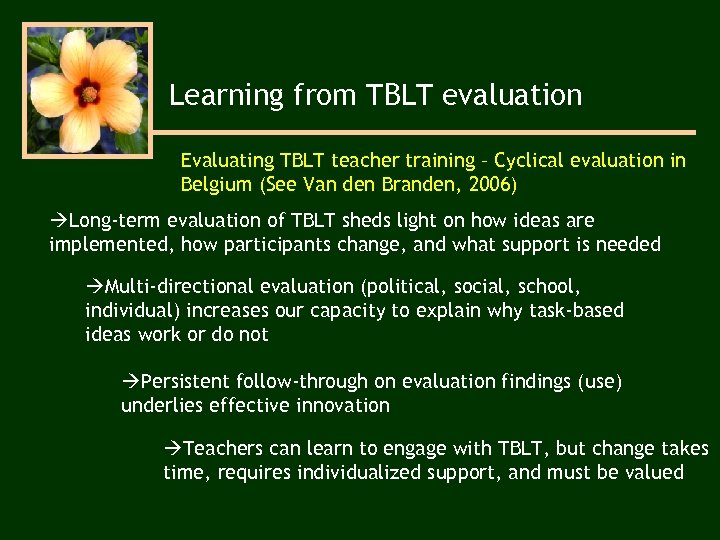 Learning from TBLT evaluation

Evaluating TBLT teacher training – Cyclical evaluation in Belgium (See Van den Branden, 2006)

→Long-term evaluation of TBLT sheds light on how ideas are implemented, how participants change, and what support is needed

→Multi-directional evaluation (political, social, school, individual) increases our capacity to explain why task-based ideas work or do not

→Persistent follow-through on evaluation findings (use) underlies effective innovation

→Teachers can learn to engage with TBLT, but change takes time, requires individualized support, and must be valued